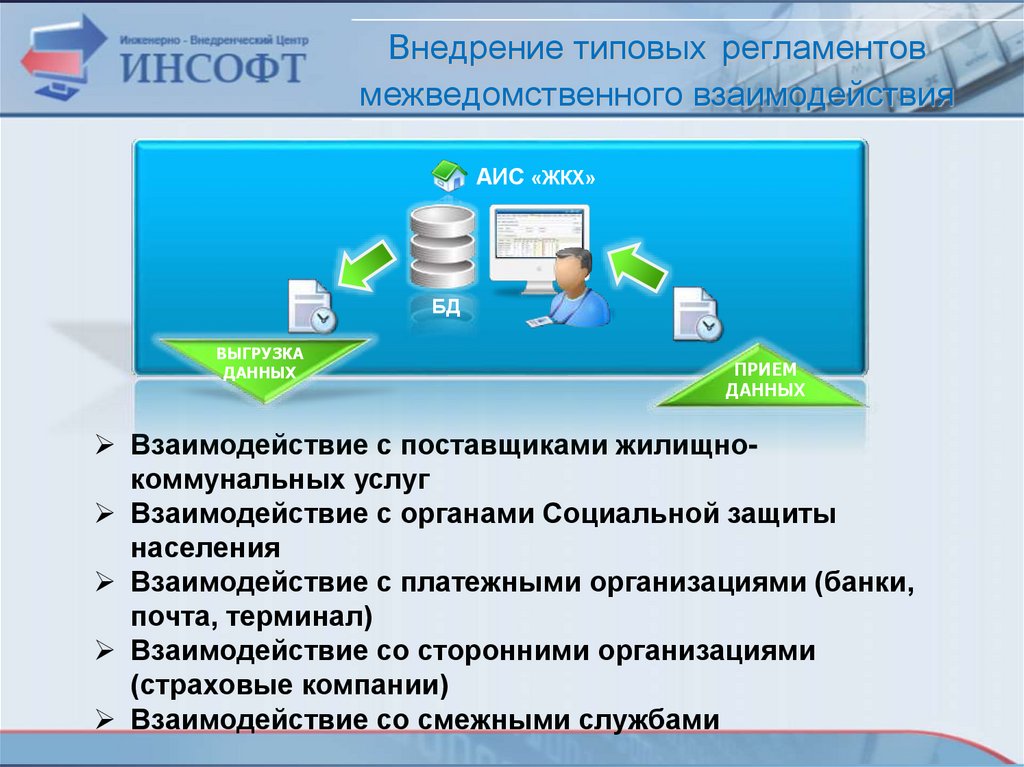 Инженерно - Внедренческий Центр
ИНСОФТ

Внедрение типовых регламентов межведомственного взаимодействия

АИС «ЖКХ»

БД

ВЫГРУЗКА ДАННЫХ

ПРИЕМ ДАННЫХ

➢ Взаимодействие с поставщиками жилищно-коммунальных услуг
➢ Взаимодействие с органами Социальной защиты населения
➢ Взаимодействие с платежными организациями (банки, почта, терминал)
➢ Взаимодействие со сторонними организациями (страховые компании)
➢ Взаимодействие со смежными службами